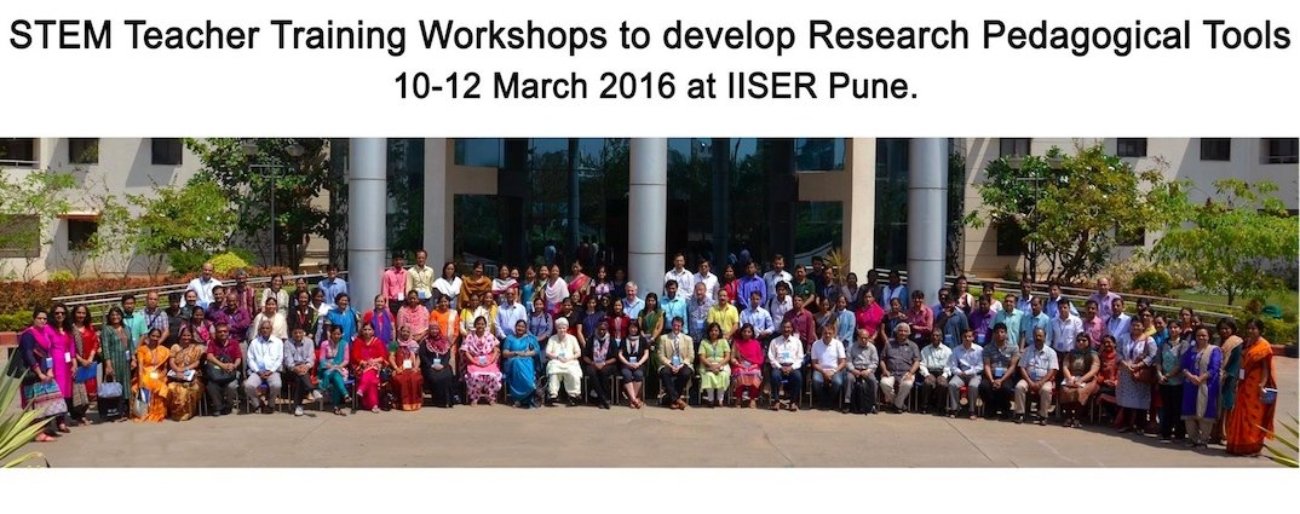 STEM Teacher Training Workshops to develop Research Pedagogical Tools
10-12 March 2016 at IISER Pune.